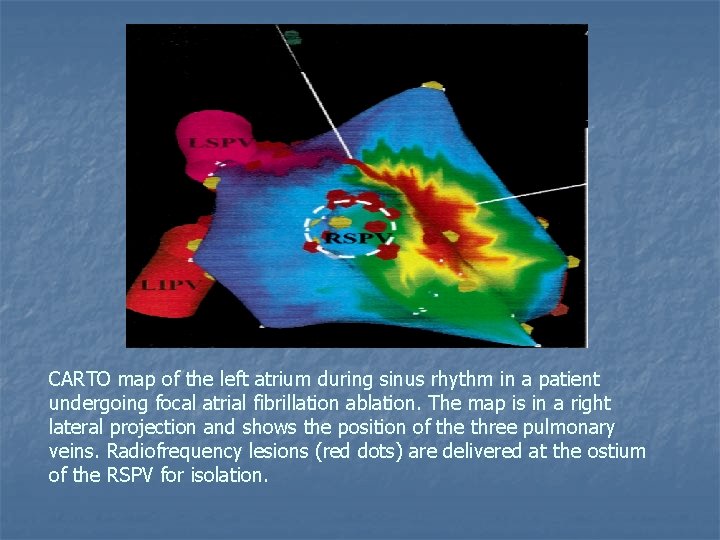 LSPV

RSPV

LIPV

CARTO map of the left atrium during sinus rhythm in a patient undergoing focal atrial fibrillation ablation. The map is in a right lateral projection and shows the position of the three pulmonary veins. Radiofrequency lesions (red dots) are delivered at the ostium of the RSPV for isolation.